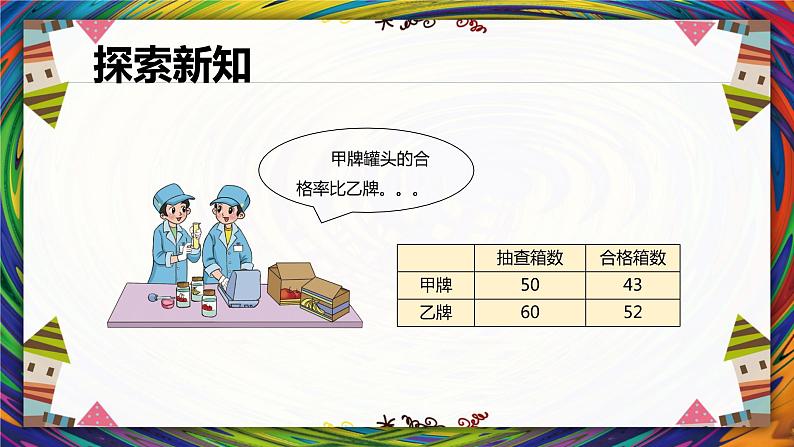 探索新知

甲牌罐头的合格率比乙牌。。。

|  | 抽查箱数 | 合格箱数 |
|---|---|---|
| 甲牌 | 50 | 43 |
| 乙牌 | 60 | 52 |